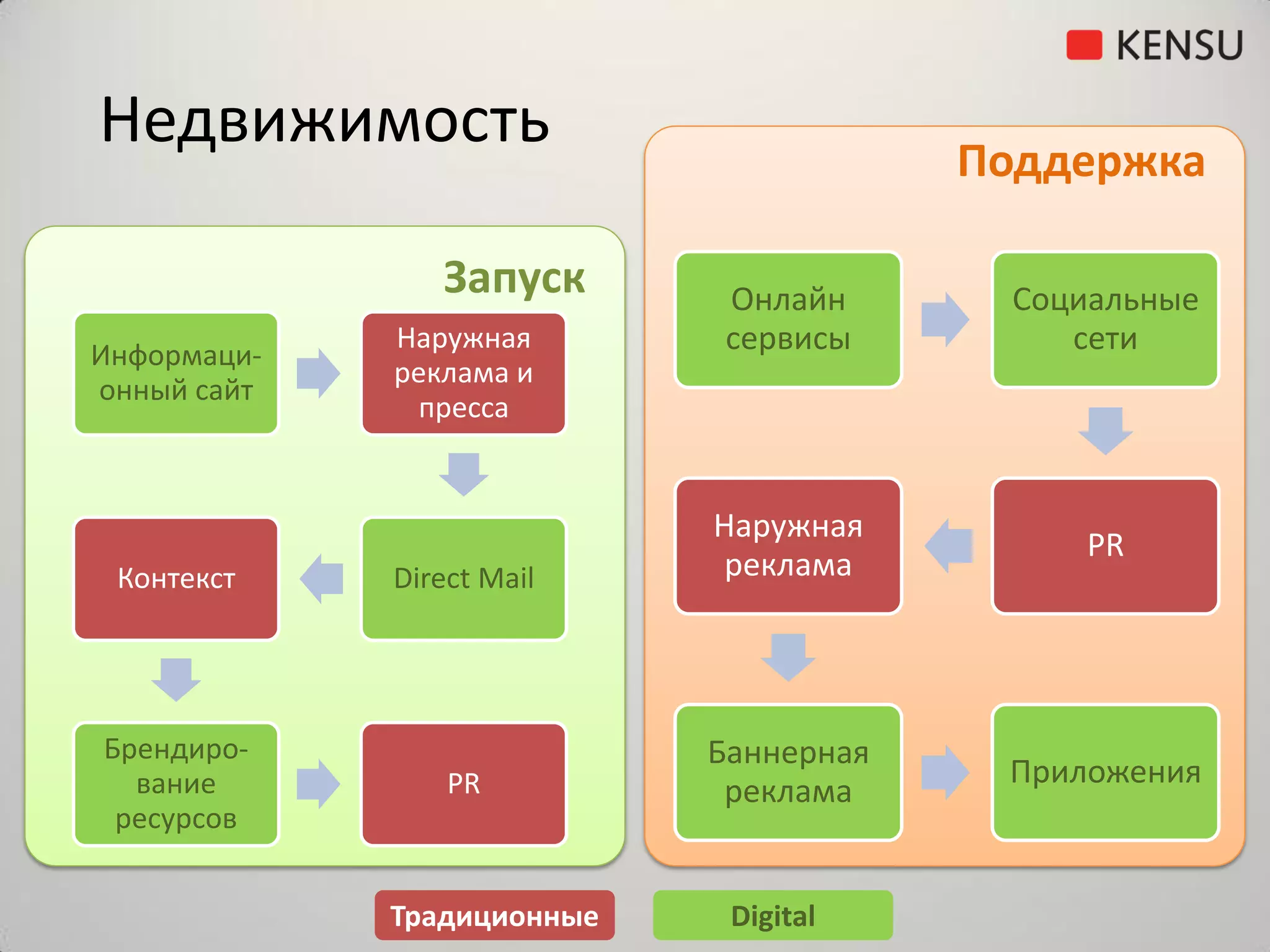 KENSU

Недвижимость

Запуск

Информационный сайт

Наружная реклама и пресса

Direct Mail

Контекст

Брендирование ресурсов

PR

Поддержка

Онлайн сервисы

Социальные сети

PR

Наружная реклама

Баннерная реклама

Приложения

Традиционные

Digital